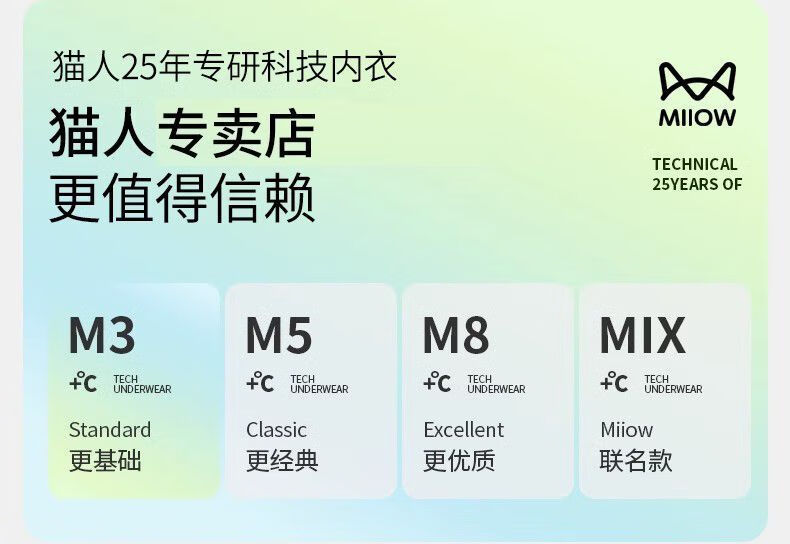 猫人25年专研科技内衣

猫人专卖店
更值得信赖

MIIOW

TECHNICAL
25YEARS OF

M3
+°C TECH UNDERWEAR
Standard
更基础

M5
+°C TECH UNDERWEAR
Classic
更经典

M8
+°C TECH UNDERWEAR
Excellent
更优质

MIX
+°C TECH UNDERWEAR
Miiow
联名款